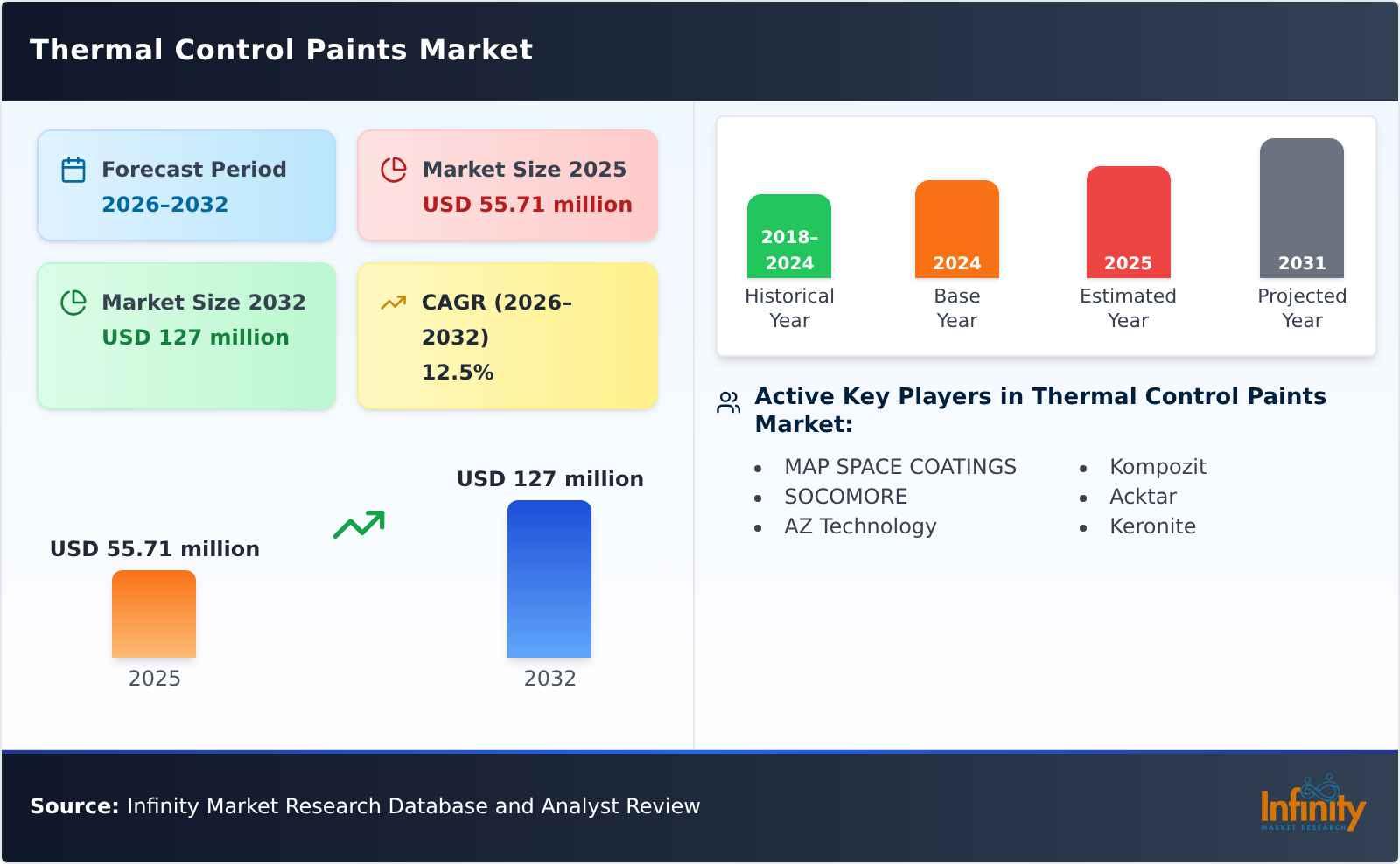 Thermal Control Paints Market

Forecast Period
2026–2032

Market Size 2025
USD 55.71 million

Market Size 2032
USD 127 million

CAGR (2026–2032)
12.5%

USD 55.71 million
2025

USD 127 million
2032

2018–2024
Historical Year

2024
Base Year

2025
Estimated Year

2031
Projected Year

Active Key Players in Thermal Control Paints Market:

- MAP SPACE COATINGS
- SOCOMORE
- AZ Technology
- Kompozit
- Acktar
- Keronite

Source: Infinity Market Research Database and Analyst Review

Infinity
MARKET RESEARCH